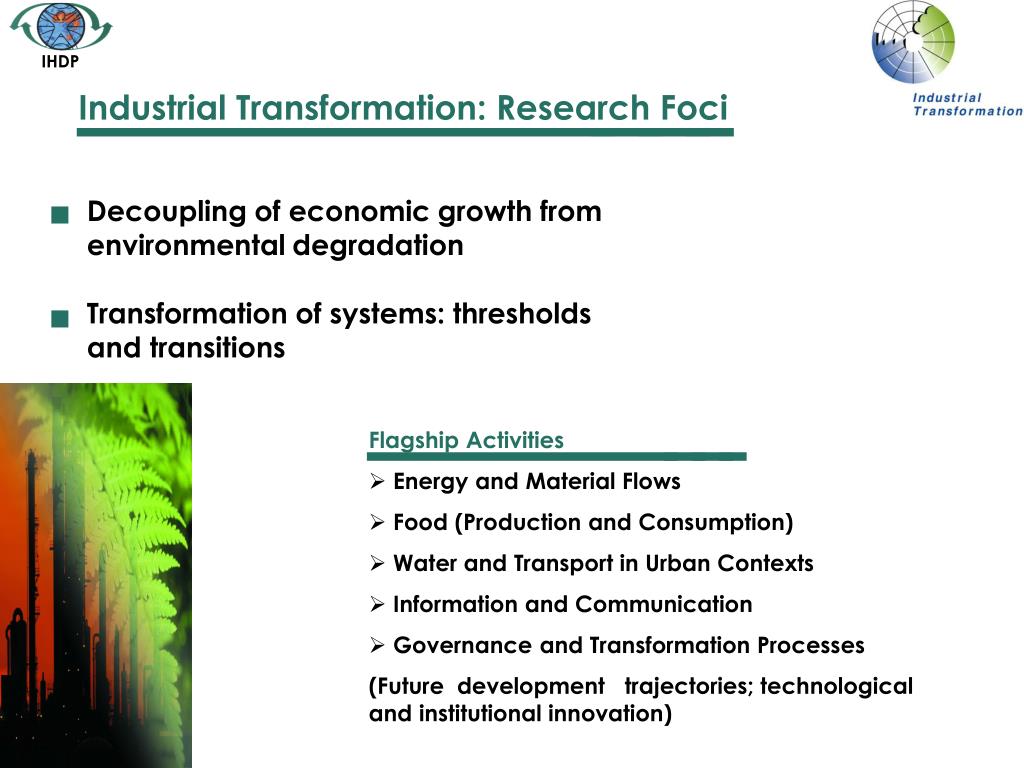 IHDP

Industrial Transformation

Industrial Transformation: Research Foci

■ Decoupling of economic growth from environmental degradation

■ Transformation of systems: thresholds and transitions

Flagship Activities

➢ Energy and Material Flows

➢ Food (Production and Consumption)

➢ Water and Transport in Urban Contexts

➢ Information and Communication

➢ Governance and Transformation Processes

(Future development trajectories; technological and institutional innovation)